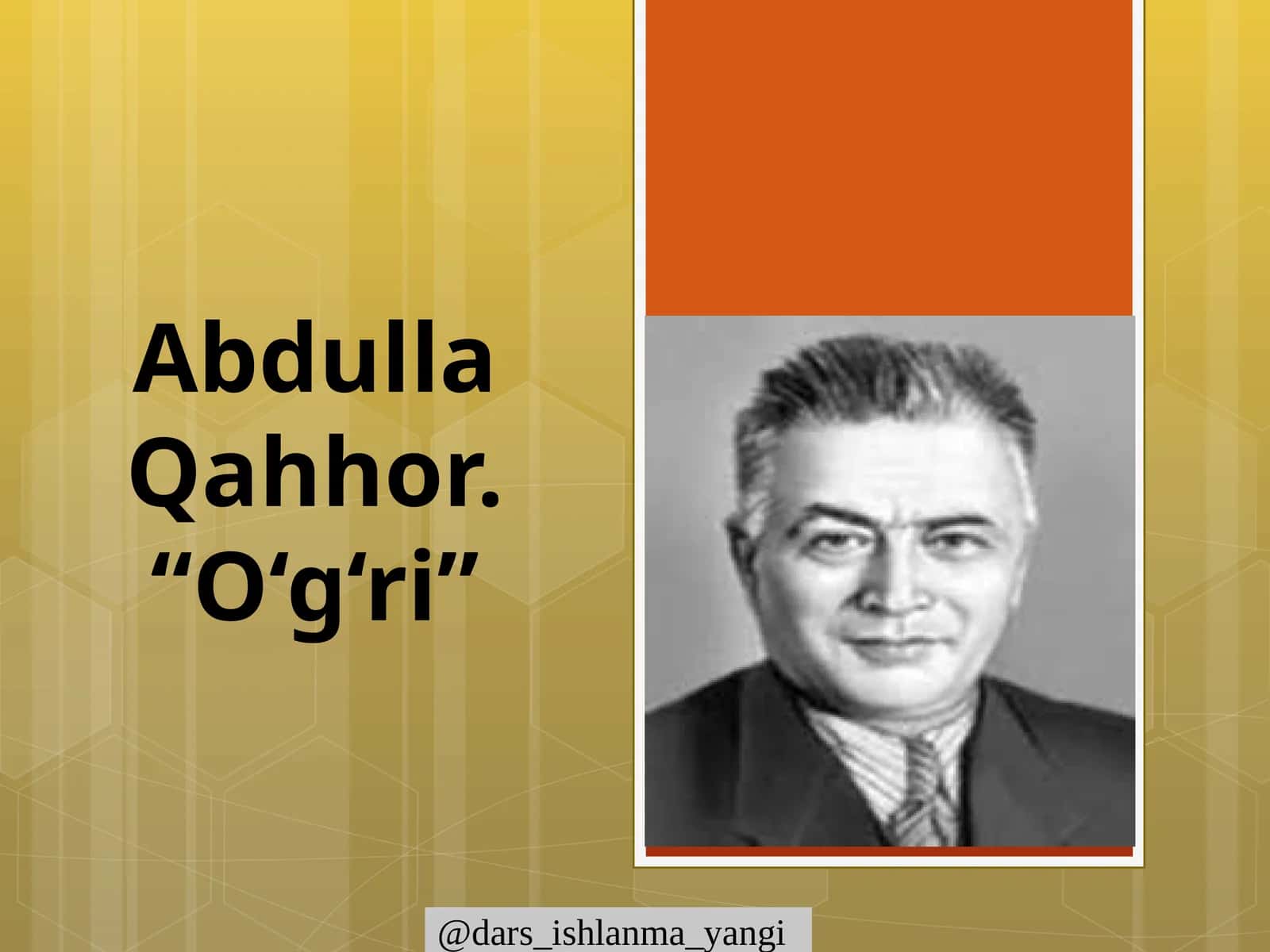 Abdulla Qahhor. “O‘g‘ri”

@dars_ishlanma_yangi